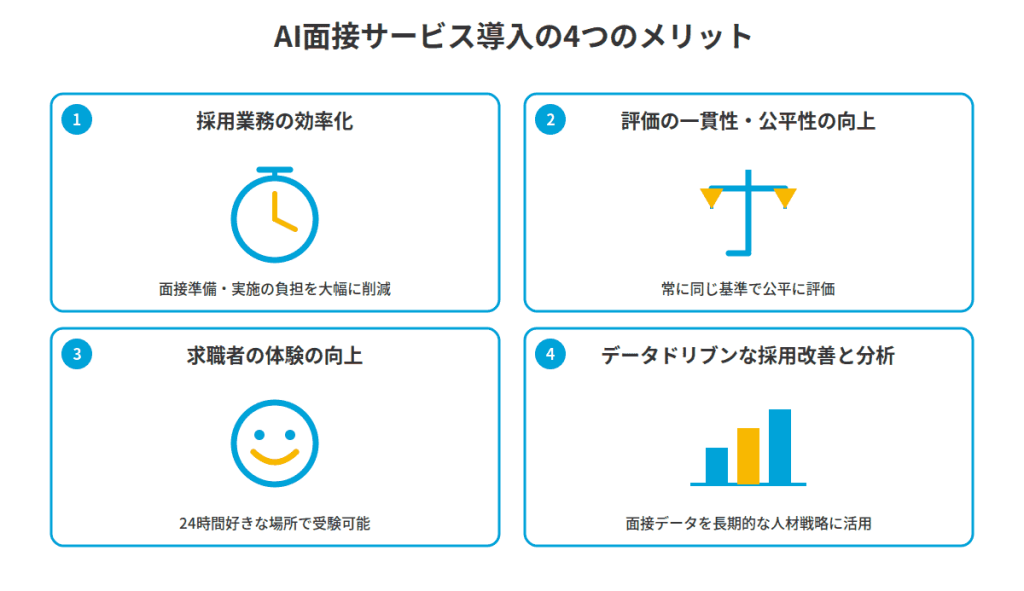 AI面接サービス導入の4つのメリット

1
採用業務の効率化

面接準備・実施の負担を大幅に削減

2
評価の一貫性・公平性の向上

常に同じ基準で公平に評価

3
求職者の体験の向上

24時間好きな場所で受験可能

4
データドリブンな採用改善と分析

面接データを長期的な人材戦略に活用